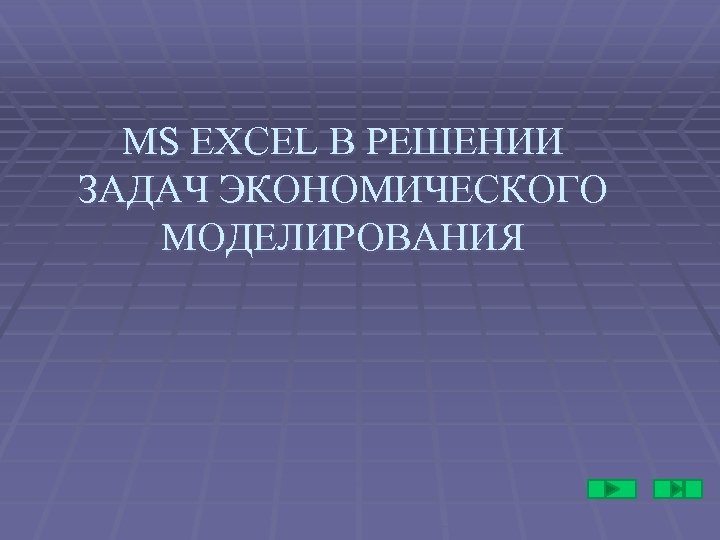 MS EXCEL В РЕШЕНИИ ЗАДАЧ ЭКОНОМИЧЕСКОГО МОДЕЛИРОВАНИЯ